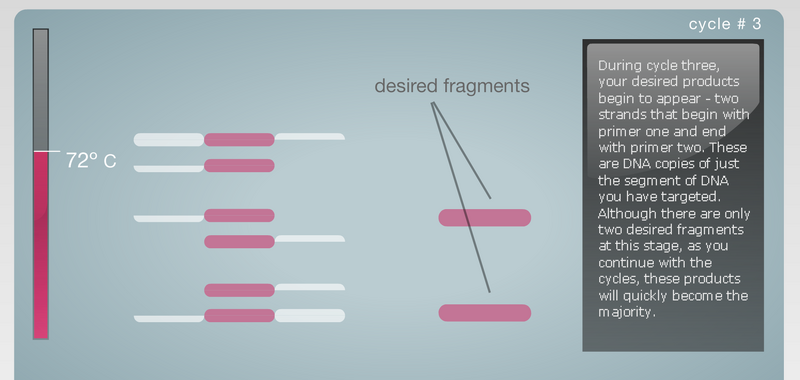 cycle # 3

72° C

desired fragments

During cycle three, your desired products begin to appear - two strands that begin with primer one and end with primer two. These are DNA copies of just the segment of DNA you have targeted. Although there are only two desired fragments at this stage, as you continue with the cycles, these products will quickly become the majority.